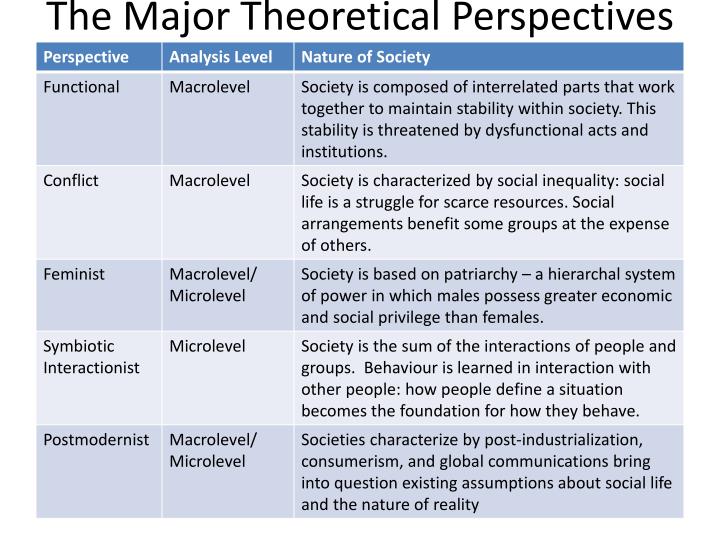 The Major Theoretical Perspectives

| Perspective | Analysis Level | Nature of Society |
|---|---|---|
| Functional | Macrolevel | Society is composed of interrelated parts that work together to maintain stability within society. This stability is threatened by dysfunctional acts and institutions. |
| Conflict | Macrolevel | Society is characterized by social inequality: social life is a struggle for scarce resources. Social arrangements benefit some groups at the expense of others. |
| Feminist | Macrolevel/ Microlevel | Society is based on patriarchy – a hierarchal system of power in which males possess greater economic and social privilege than females. |
| Symbiotic Interactionist | Microlevel | Society is the sum of the interactions of people and groups. Behaviour is learned in interaction with other people: how people define a situation becomes the foundation for how they behave. |
| Postmodernist | Macrolevel/ Microlevel | Societies characterize by post-industrialization, consumerism, and global communications bring into question existing assumptions about social life and the nature of reality |